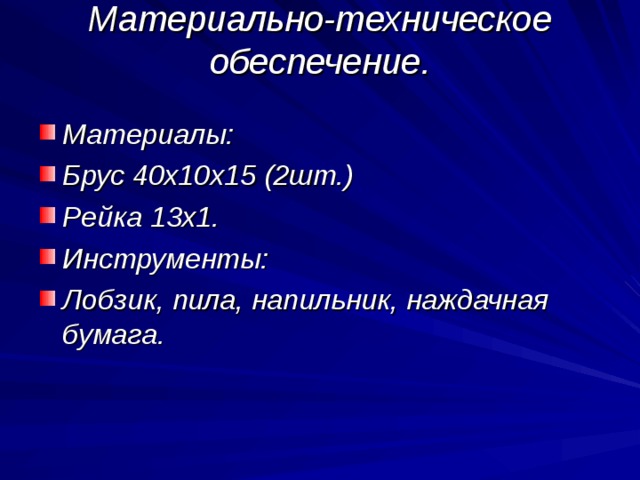 Материально-техническое обеспечение.

Материалы:

Брус 40х10х15 (2шт.)

Рейка 13х1.

Инструменты:

Лобзик, пила, напильник, наждачная бумага.